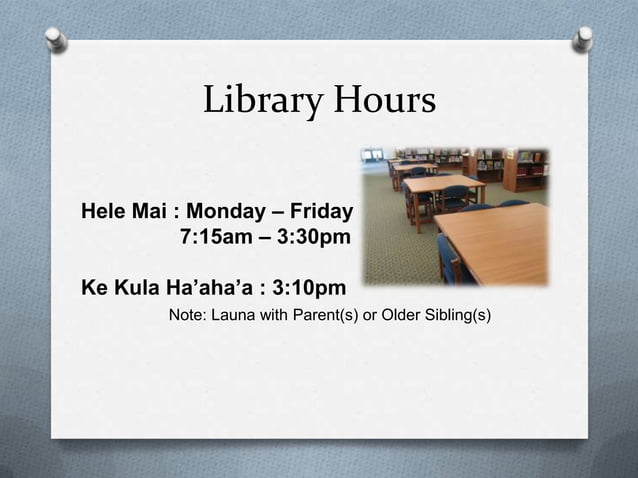 Library Hours

Hele Mai : Monday – Friday
7:15am – 3:30pm

Ke Kula Ha’aha’a : 3:10pm

Note: Launa with Parent(s) or Older Sibling(s)